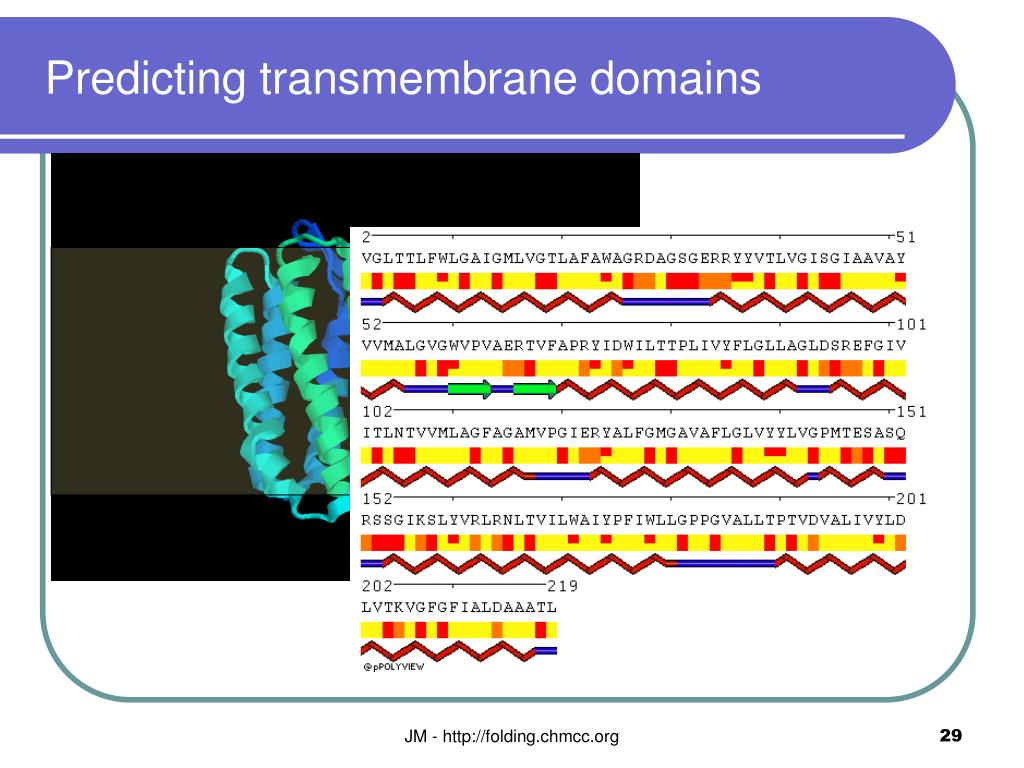 Predicting transmembrane domains

2 51
VGLTTLFWLGAIGMLVGTLAFAWAGRDAGSGERRYYVTLVGISGIAAVAY

52 101
VVMALGVGWVPVAERTVFAPRYIDWILTTPLIVYFLGLLAGLDSREFGIV

102 151
ITLNTVVMLAGFAGAMVPGIERYALFGMGAVAFLGLVYYLVGPMTESASQ

152 201
RSSGIKSLYVRLRNLTVILWAIYPFIWLLGPPGVALLTPTVDVALIVYLD

202 219
LVTKVGFGFIALDAAATL

@pPOLYVIEW

JM - http://folding.chmcc.org

29